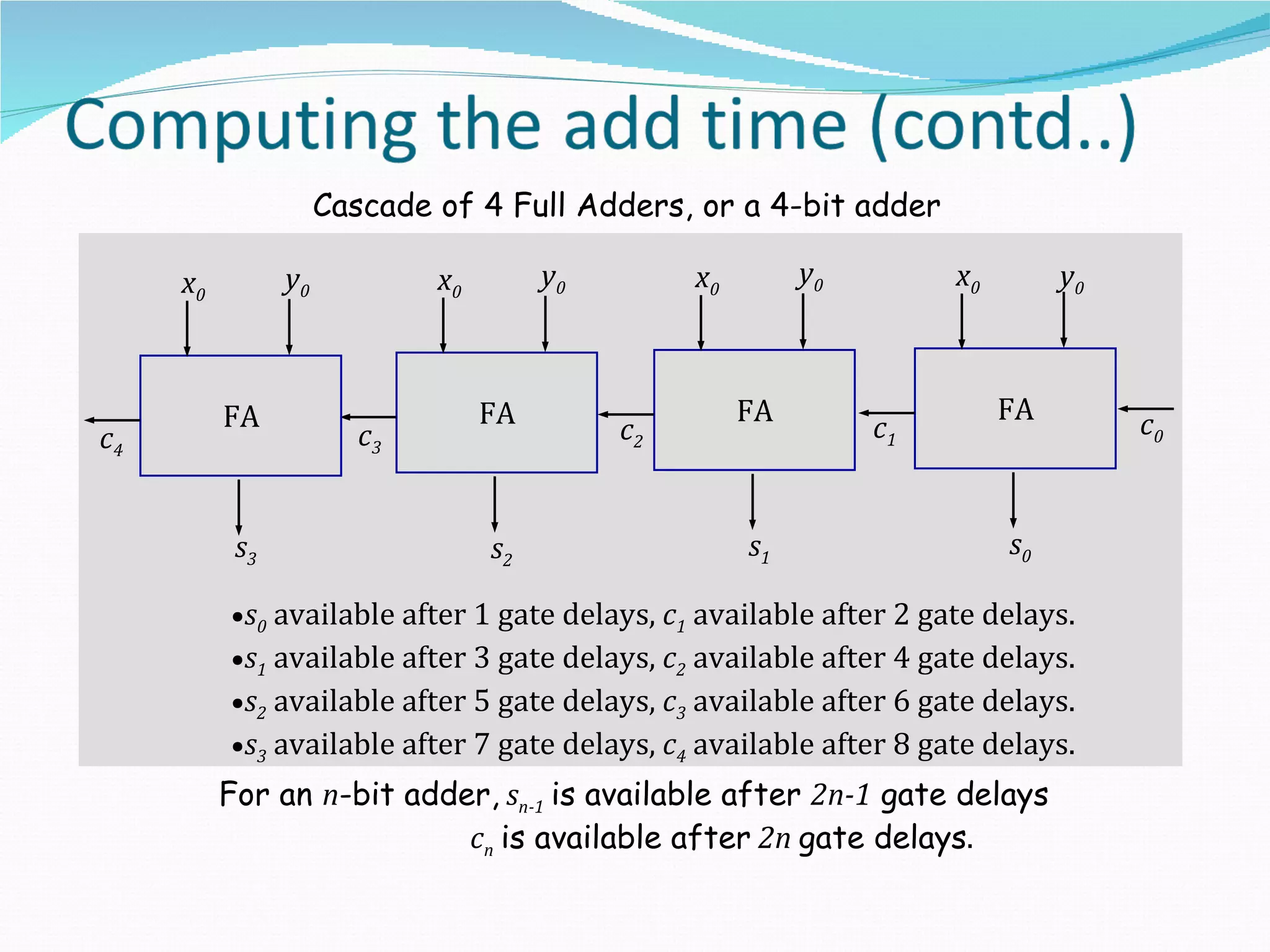 Computing the add time (contd..)

Cascade of 4 Full Adders, or a 4-bit adder

$x_0$ $y_0$ $x_0$ $y_0$ $x_0$ $y_0$ $x_0$ $y_0$

FA FA FA FA

$c_4$ $c_3$ $c_2$ $c_1$ $c_0$

$s_3$ $s_2$ $s_1$ $s_0$

•$s_0$ available after 1 gate delays, $c_1$ available after 2 gate delays.
•$s_1$ available after 3 gate delays, $c_2$ available after 4 gate delays.
•$s_2$ available after 5 gate delays, $c_3$ available after 6 gate delays.
•$s_3$ available after 7 gate delays, $c_4$ available after 8 gate delays.

For an $n$-bit adder, $s_{n-1}$ is available after $2n-1$ gate delays
$c_n$ is available after $2n$ gate delays.